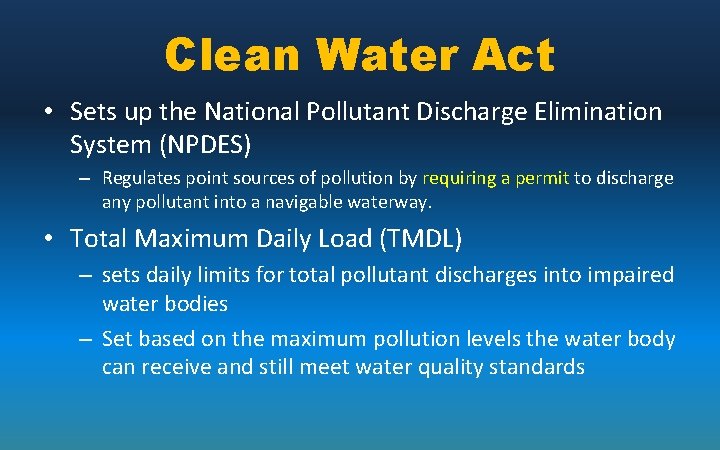 Clean Water Act

• Sets up the National Pollutant Discharge Elimination System (NPDES)

– Regulates point sources of pollution by requiring a permit to discharge any pollutant into a navigable waterway.

• Total Maximum Daily Load (TMDL)

– sets daily limits for total pollutant discharges into impaired water bodies

– Set based on the maximum pollution levels the water body can receive and still meet water quality standards